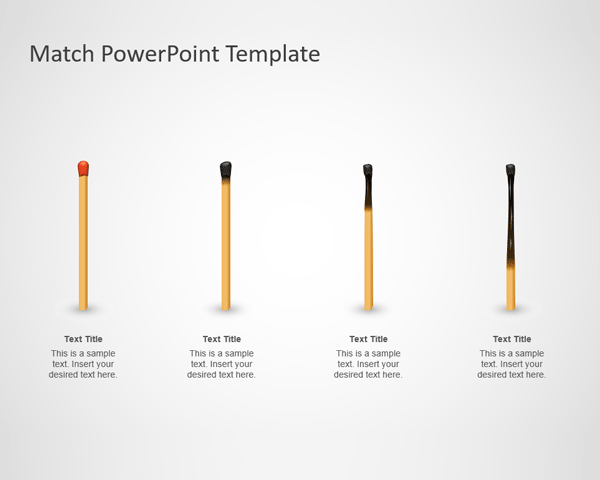 Match PowerPoint Template

Text Title
This is a sample text. Insert your desired text here.

Text Title
This is a sample text. Insert your desired text here.

Text Title
This is a sample text. Insert your desired text here.

Text Title
This is a sample text. Insert your desired text here.